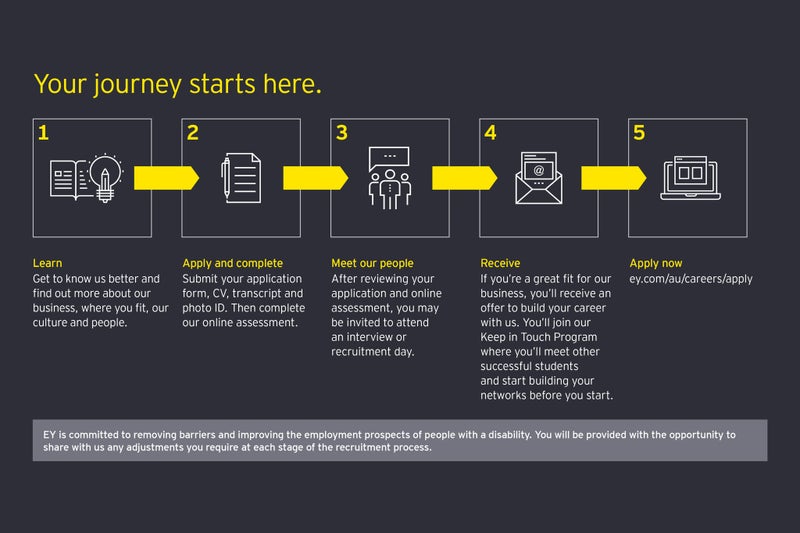 Your journey starts here.

1

2

3

4

5

Learn
Get to know us better and find out more about our business, where you fit, our culture and people.

Apply and complete
Submit your application form, CV, transcript and photo ID. Then complete our online assessment.

Meet our people
After reviewing your application and online assessment, you may be invited to attend an interview or recruitment day.

Receive
If you're a great fit for our business, you'll receive an offer to build your career with us. You'll join our Keep in Touch Program where you'll meet other successful students and start building your networks before you start.

Apply now
ey.com/au/careers/apply

EY is committed to removing barriers and improving the employment prospects of people with a disability. You will be provided with the opportunity to share with us any adjustments you require at each stage of the recruitment process.